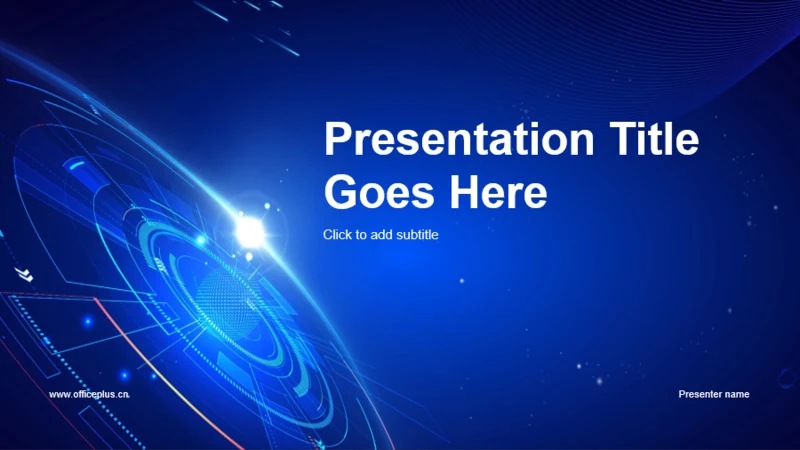 Presentation Title Goes Here

Click to add subtitle

www.officeplus.cn

Presenter name